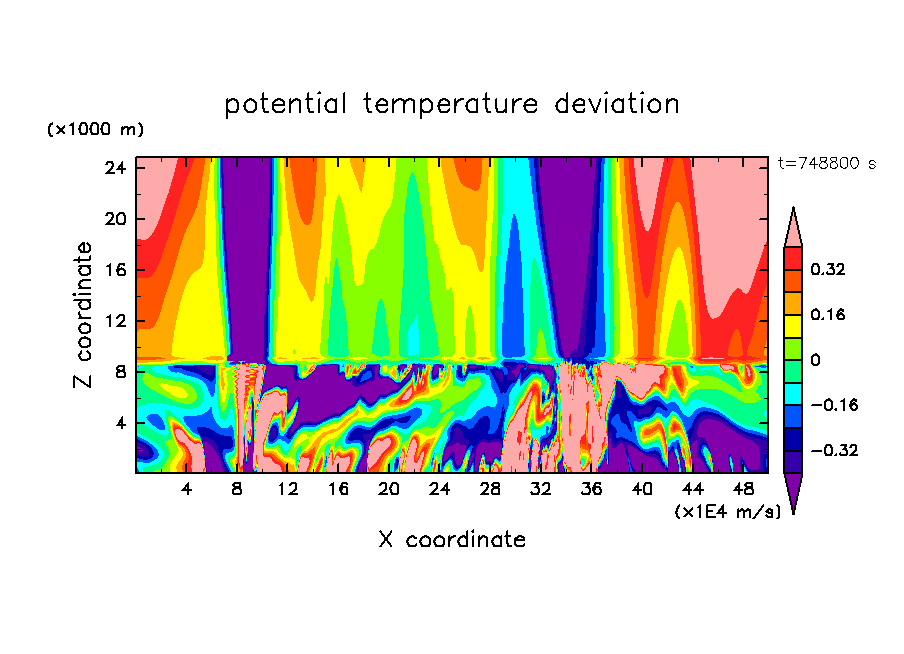 potential temperature deviation

(×1000 m)

t=748800 s

24
20
16
12
8
4

Z coordinate

0.32
0.16
0
−0.16
−0.32

4 8 12 16 20 24 28 32 36 40 44 48

(×1E4 m/s)

X coordinate